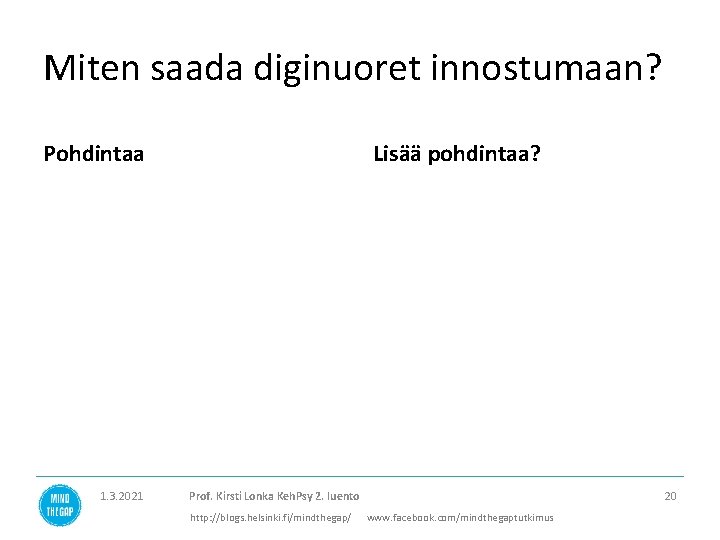 Miten saada diginuoret innostumaan?

Pohdintaa

Lisää pohdintaa?

MIND THE GAP

1.3.2021

Prof. Kirsti Lonka KehPsy 2. luento

20

http://blogs.helsinki.fi/mindthegap/

www.facebook.com/mindthegaptutkimus